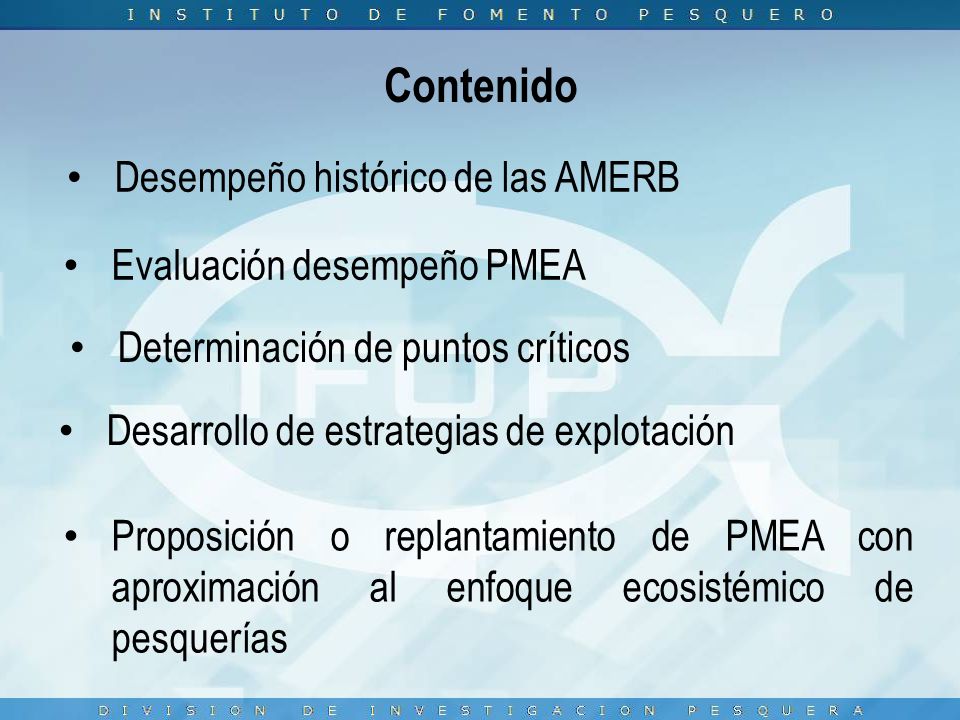 INSTITUTO DE FOMENTO PESQUERO

Contenido

• Desempeño histórico de las AMERB

• Evaluación desempeño PMEA

• Determinación de puntos críticos

• Desarrollo de estrategias de explotación

• Proposición o replantamiento de PMEA con aproximación al enfoque ecosistémico de pesquerías

IFOP

DIVISION DE INVESTIGACION PESQUERA